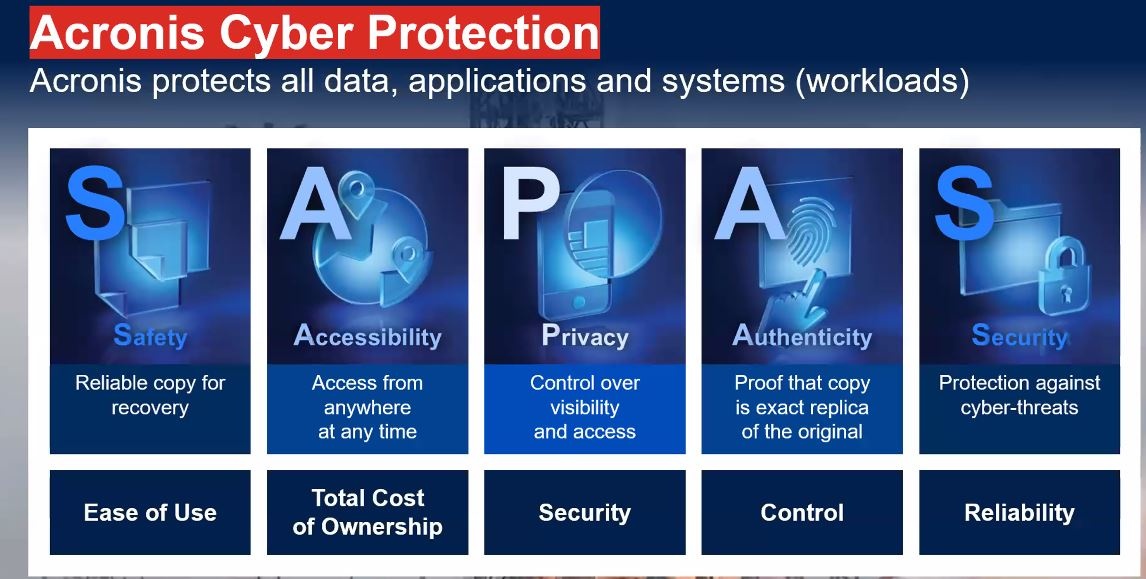 Acronis Cyber Protection

Acronis protects all data, applications and systems (workloads)

S
Safety
Reliable copy for recovery

A
Accessibility
Access from anywhere at any time

P
Privacy
Control over visibility and access

A
Authenticity
Proof that copy is exact replica of the original

S
Security
Protection against cyber-threats

Ease of Use

Total Cost of Ownership

Security

Control

Reliability